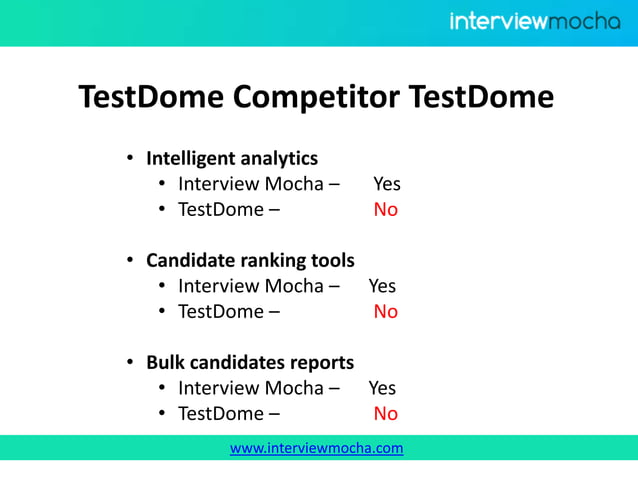 interviewmocha

TestDome Competitor TestDome

• Intelligent analytics
  • Interview Mocha – Yes
  • TestDome – No

• Candidate ranking tools
  • Interview Mocha – Yes
  • TestDome – No

• Bulk candidates reports
  • Interview Mocha – Yes
  • TestDome – No

www.interviewmocha.com